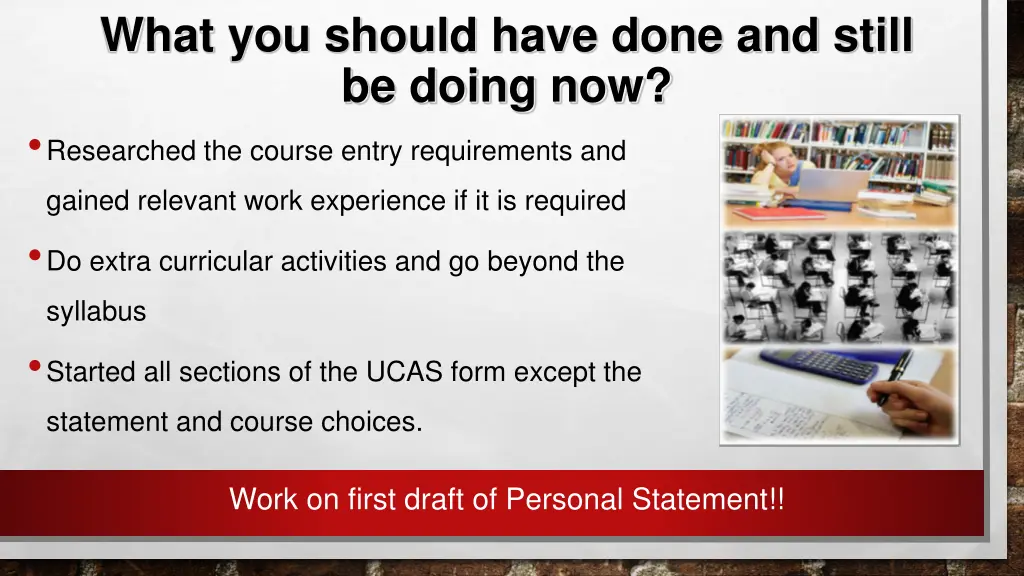 What you should have done and still be doing now?

• Researched the course entry requirements and gained relevant work experience if it is required

• Do extra curricular activities and go beyond the syllabus

• Started all sections of the UCAS form except the statement and course choices.

Work on first draft of Personal Statement!!